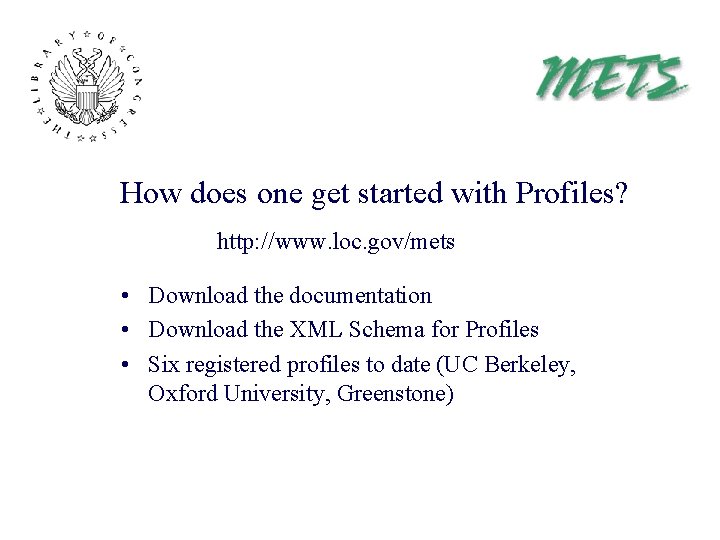 THE LIBRARY OF CONGRESS

METS

How does one get started with Profiles?

http://www.loc.gov/mets

• Download the documentation
• Download the XML Schema for Profiles
• Six registered profiles to date (UC Berkeley, Oxford University, Greenstone)